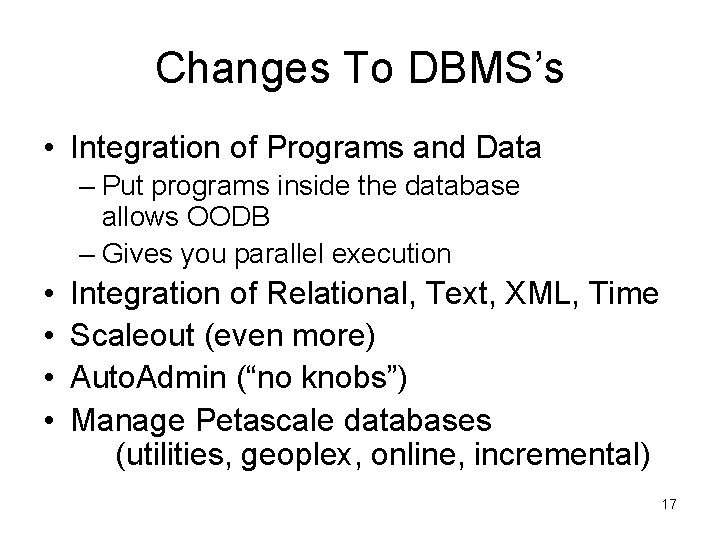 Changes To DBMS's

• Integration of Programs and Data
– Put programs inside the database allows OODB
– Gives you parallel execution
• Integration of Relational, Text, XML, Time
• Scaleout (even more)
• AutoAdmin ("no knobs")
• Manage Petascale databases (utilities, geoplex, online, incremental)

17